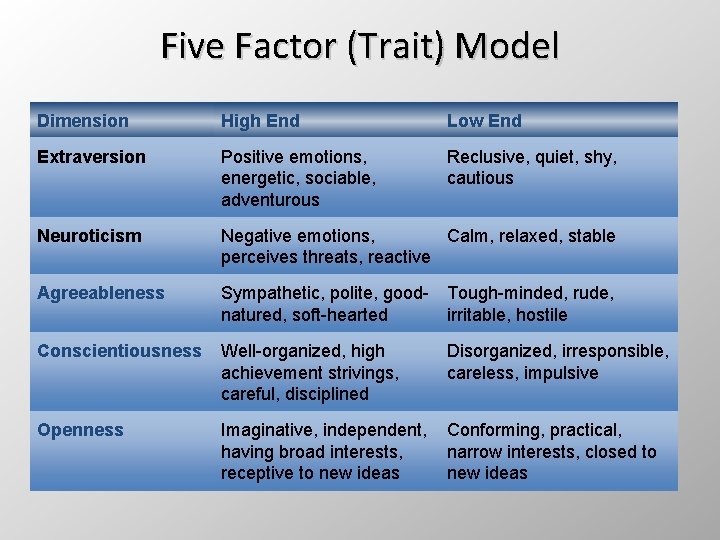 Five Factor (Trait) Model

| Dimension | High End | Low End |
|---|---|---|
| Extraversion | Positive emotions, energetic, sociable, adventurous | Reclusive, quiet, shy, cautious |
| Neuroticism | Negative emotions, perceives threats, reactive | Calm, relaxed, stable |
| Agreeableness | Sympathetic, polite, good-natured, soft-hearted | Tough-minded, rude, irritable, hostile |
| Conscientiousness | Well-organized, high achievement strivings, careful, disciplined | Disorganized, irresponsible, careless, impulsive |
| Openness | Imaginative, independent, having broad interests, receptive to new ideas | Conforming, practical, narrow interests, closed to new ideas |